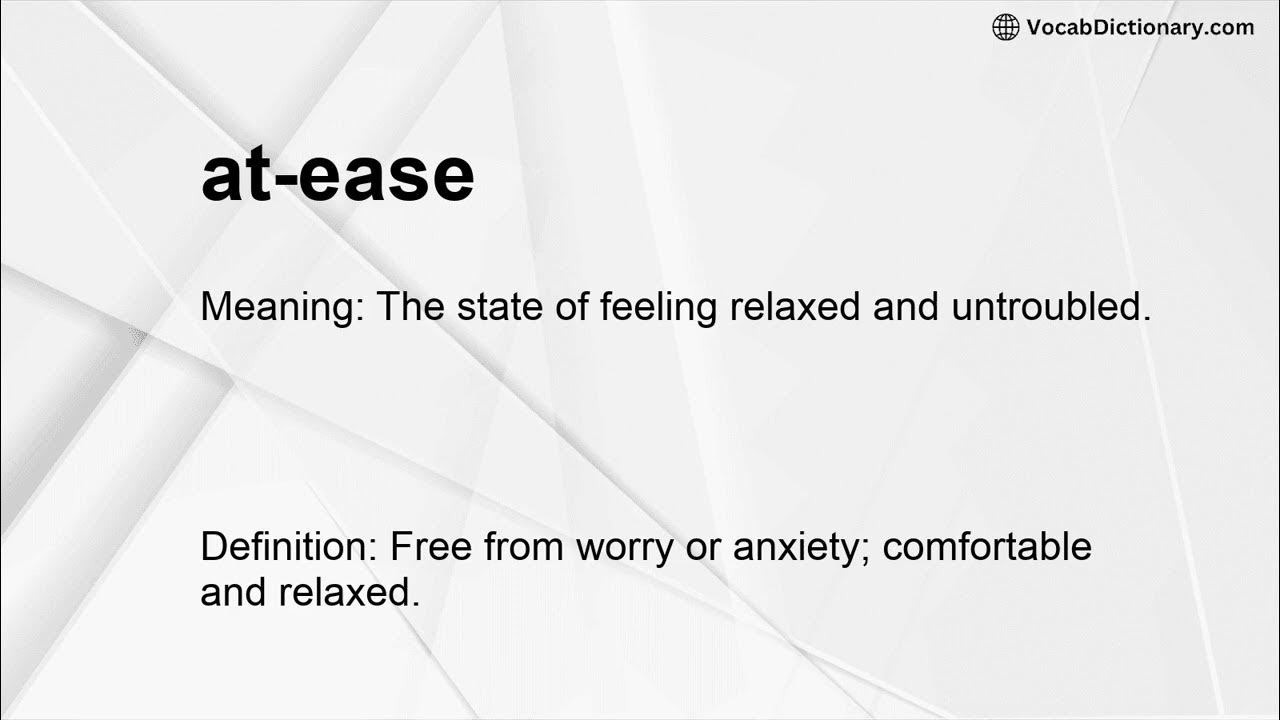 VocabDictionary.com

at-ease

Meaning: The state of feeling relaxed and untroubled.

Definition: Free from worry or anxiety; comfortable and relaxed.